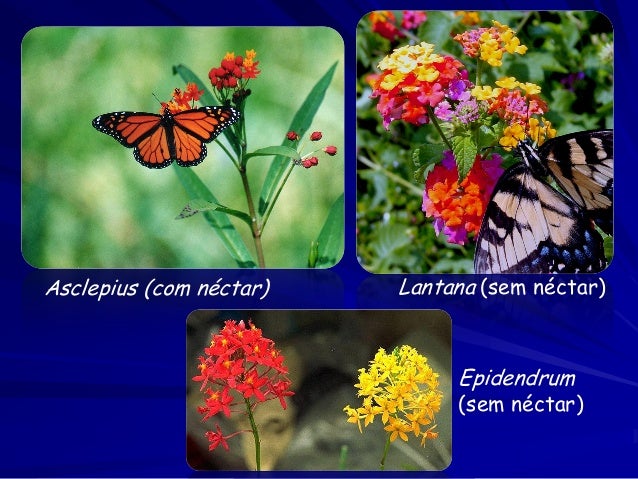 Asclepius (com néctar)

Lantana (sem néctar)

Epidendrum (sem néctar)